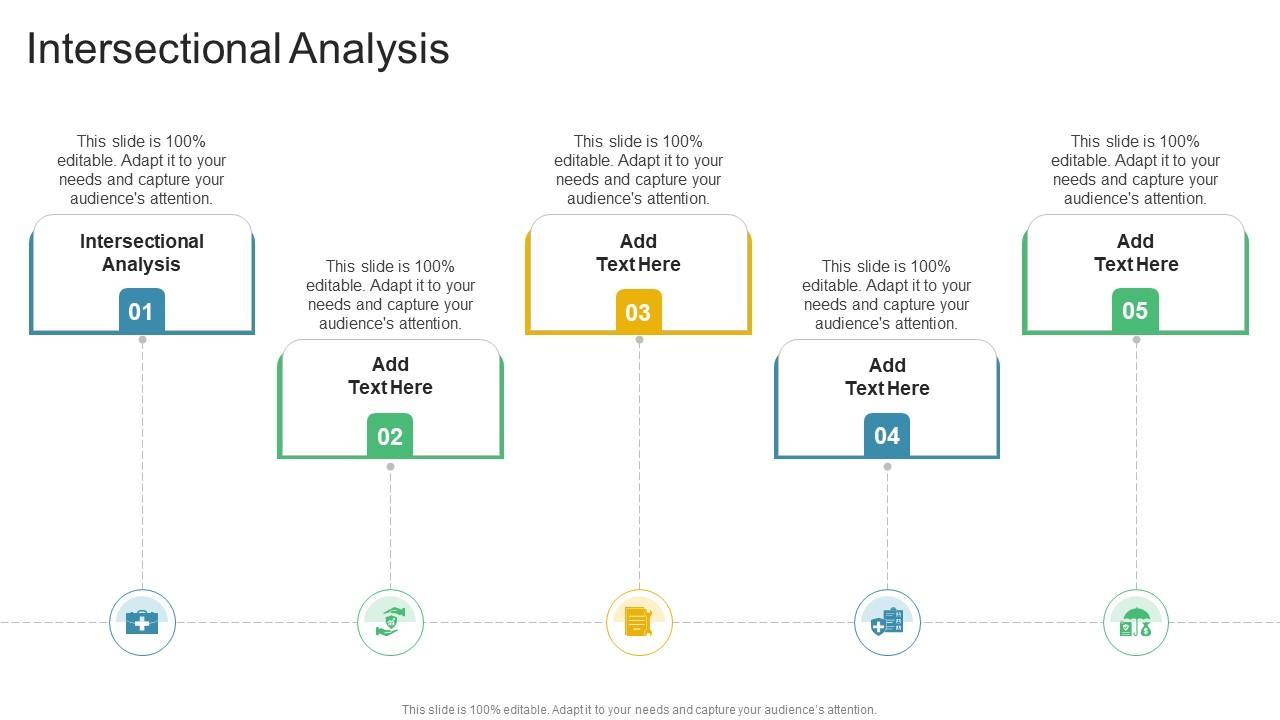 Intersectional Analysis

This slide is 100% editable. Adapt it to your needs and capture your audience's attention.

Intersectional Analysis

01

This slide is 100% editable. Adapt it to your needs and capture your audience's attention.

Add Text Here

02

This slide is 100% editable. Adapt it to your needs and capture your audience's attention.

Add Text Here

03

This slide is 100% editable. Adapt it to your needs and capture your audience's attention.

Add Text Here

04

This slide is 100% editable. Adapt it to your needs and capture your audience's attention.

Add Text Here

05

This slide is 100% editable. Adapt it to your needs and capture your audience's attention.